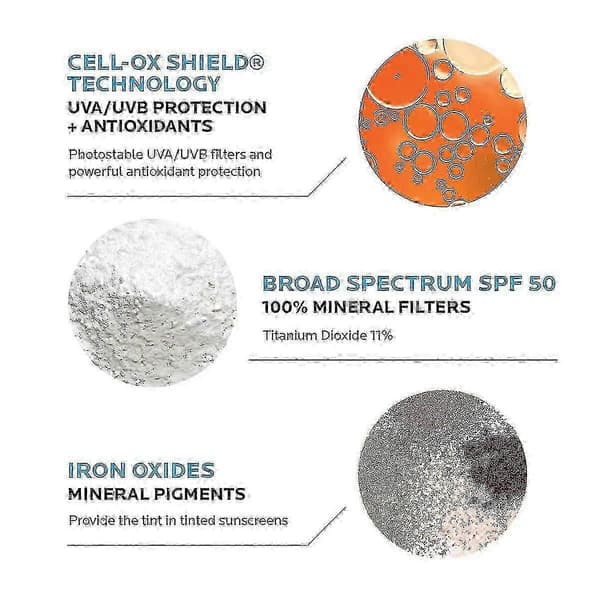 CELL-OX SHIELD®
TECHNOLOGY
UVA/UVB PROTECTION
+ ANTIOXIDANTS

Photostable UVA/UVB filters and powerful antioxidant protection

BROAD SPECTRUM SPF 50
100% MINERAL FILTERS

Titanium Dioxide 11%

IRON OXIDES
MINERAL PIGMENTS

Provide the tint in tinted sunscreens